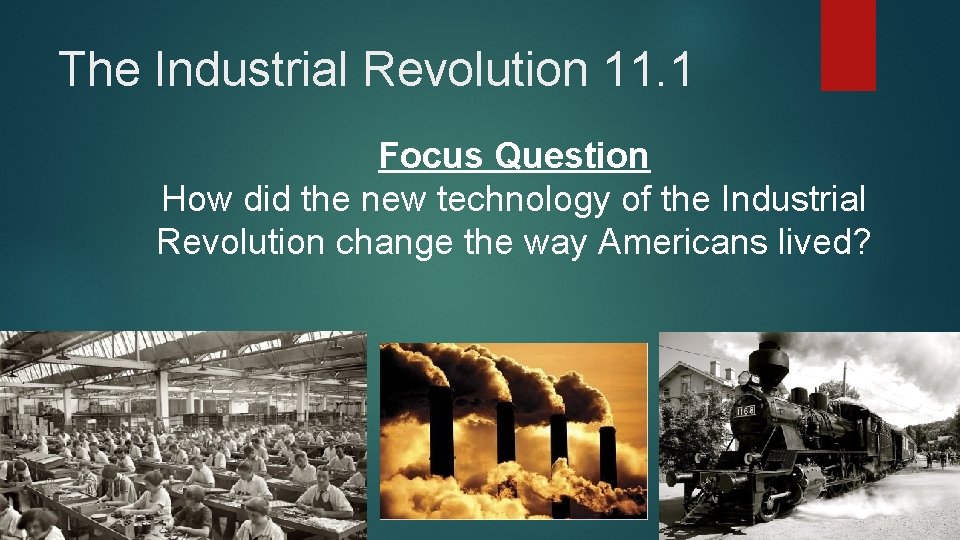 The Industrial Revolution 11.1

Focus Question

How did the new technology of the Industrial Revolution change the way Americans lived?

1168